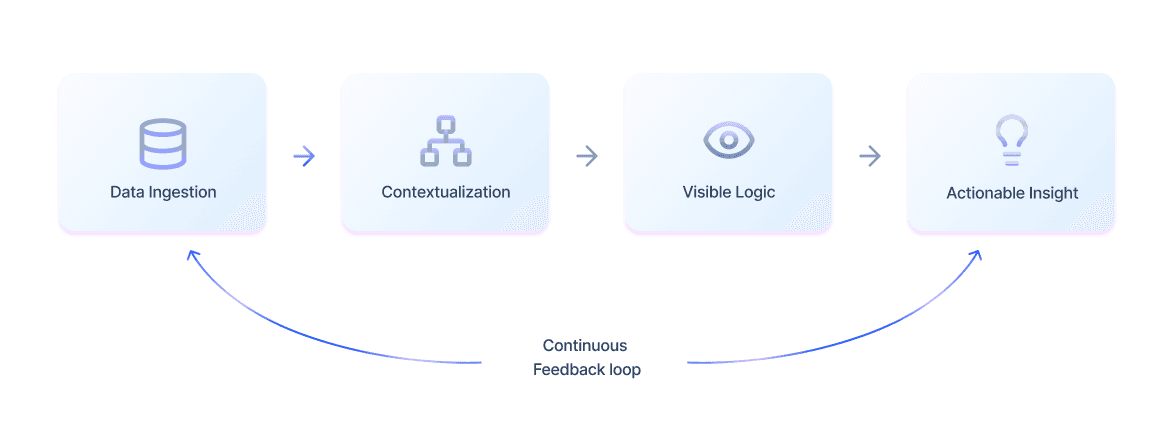 Data Ingestion

Contextualization

Visible Logic

Actionable Insight

Continuous Feedback loop